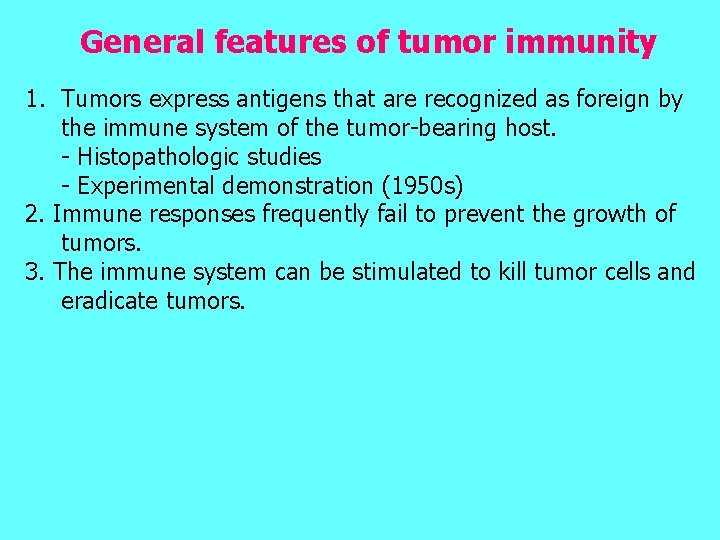 General features of tumor immunity

1. Tumors express antigens that are recognized as foreign by the immune system of the tumor-bearing host.
- Histopathologic studies
- Experimental demonstration (1950s)
2. Immune responses frequently fail to prevent the growth of tumors.
3. The immune system can be stimulated to kill tumor cells and eradicate tumors.